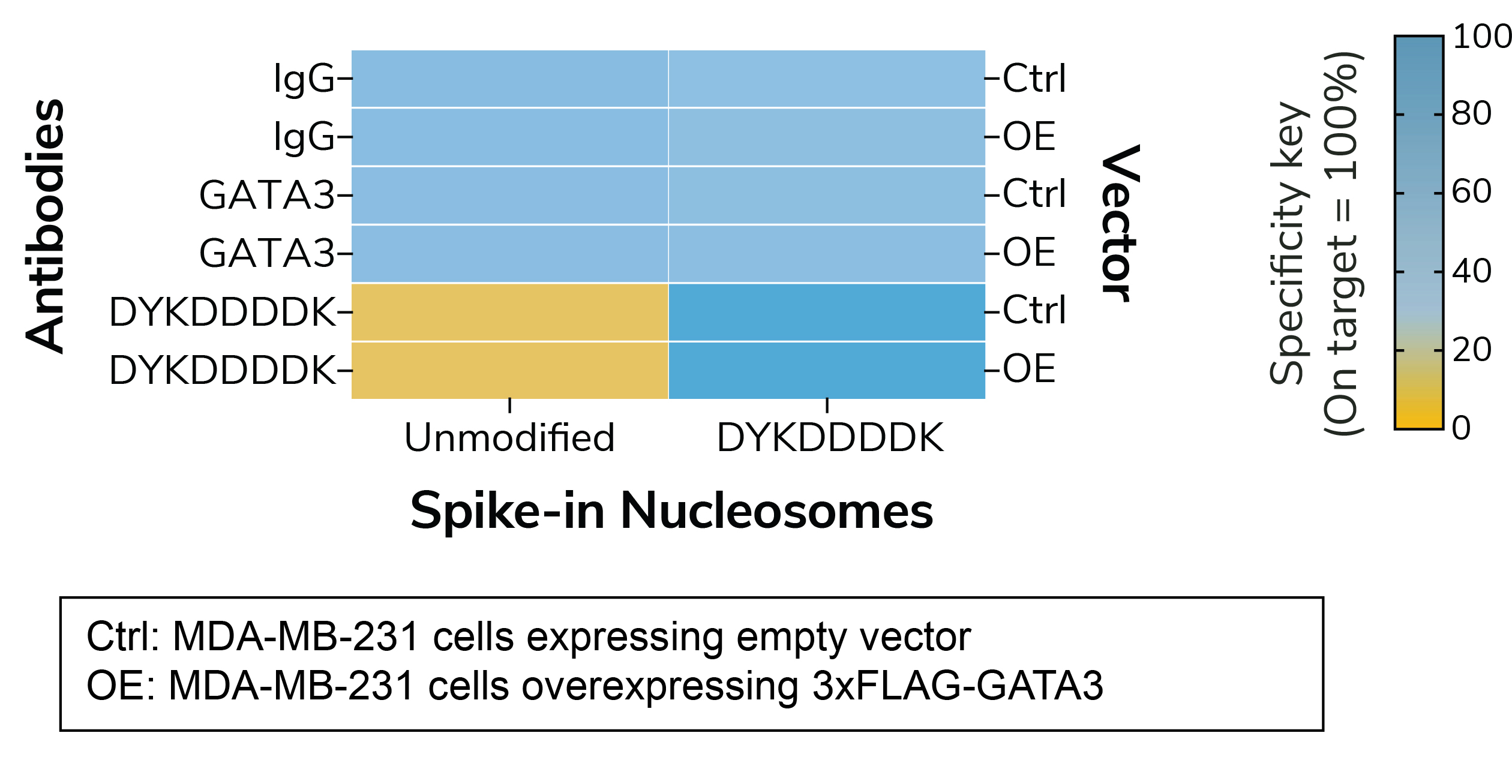 Antibodies

IgG
IgG
GATA3
GATA3
DYKDDDDK
DYKDDDDK

Ctrl
OE
Ctrl
OE
Ctrl
OE

Vector

Unmodified
DYKDDDDK

Spike-in Nucleosomes

Specificity key
(On target = 100%)

100
80
60
40
20
0

Ctrl: MDA-MB-231 cells expressing empty vector
OE: MDA-MB-231 cells overexpressing 3xFLAG-GATA3